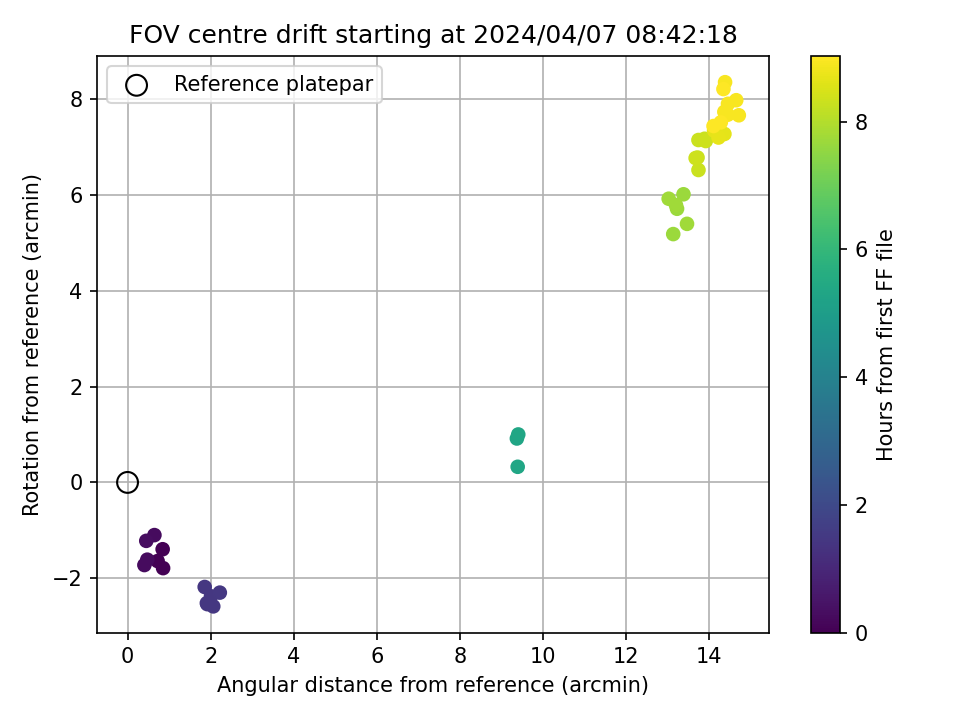 FOV centre drift starting at 2024/04/07 08:42:18

Reference platepar

Rotation from reference (arcmin)

8
6
4
2
0
−2

0 2 4 6 8 10 12 14

Angular distance from reference (arcmin)

Hours from first FF file

8
6
4
2
0